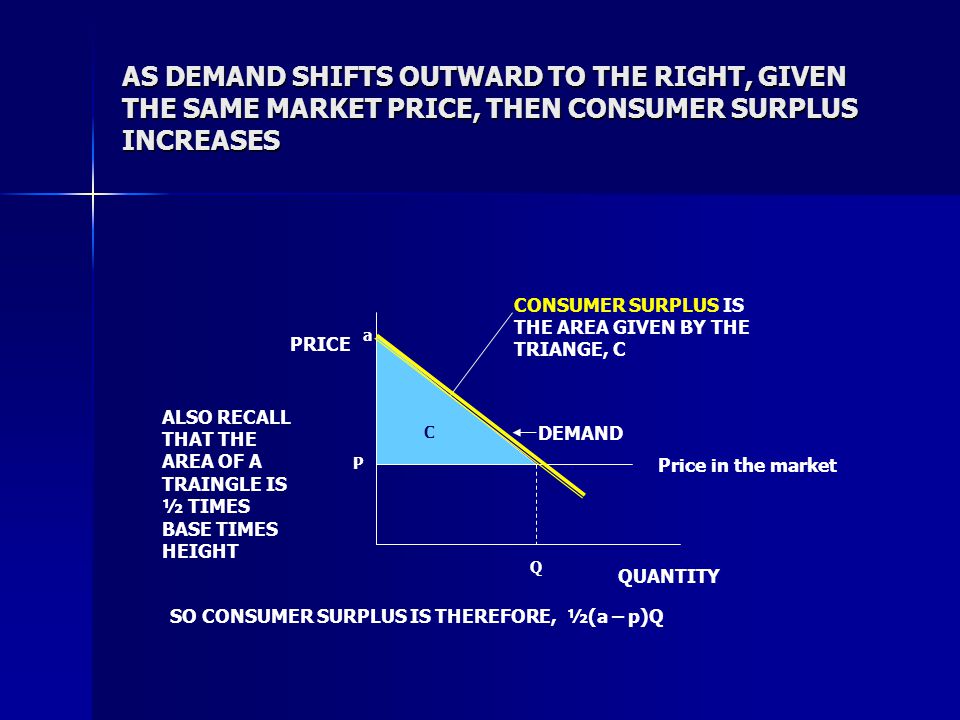 AS DEMAND SHIFTS OUTWARD TO THE RIGHT, GIVEN THE SAME MARKET PRICE, THEN CONSUMER SURPLUS INCREASES

CONSUMER SURPLUS IS THE AREA GIVEN BY THE TRIANGE, C

PRICE

a

ALSO RECALL THAT THE AREA OF A TRAINGLE IS ½ TIMES BASE TIMES HEIGHT

C

DEMAND

P

Price in the market

Q

QUANTITY

SO CONSUMER SURPLUS IS THEREFORE, ½(a – p)Q